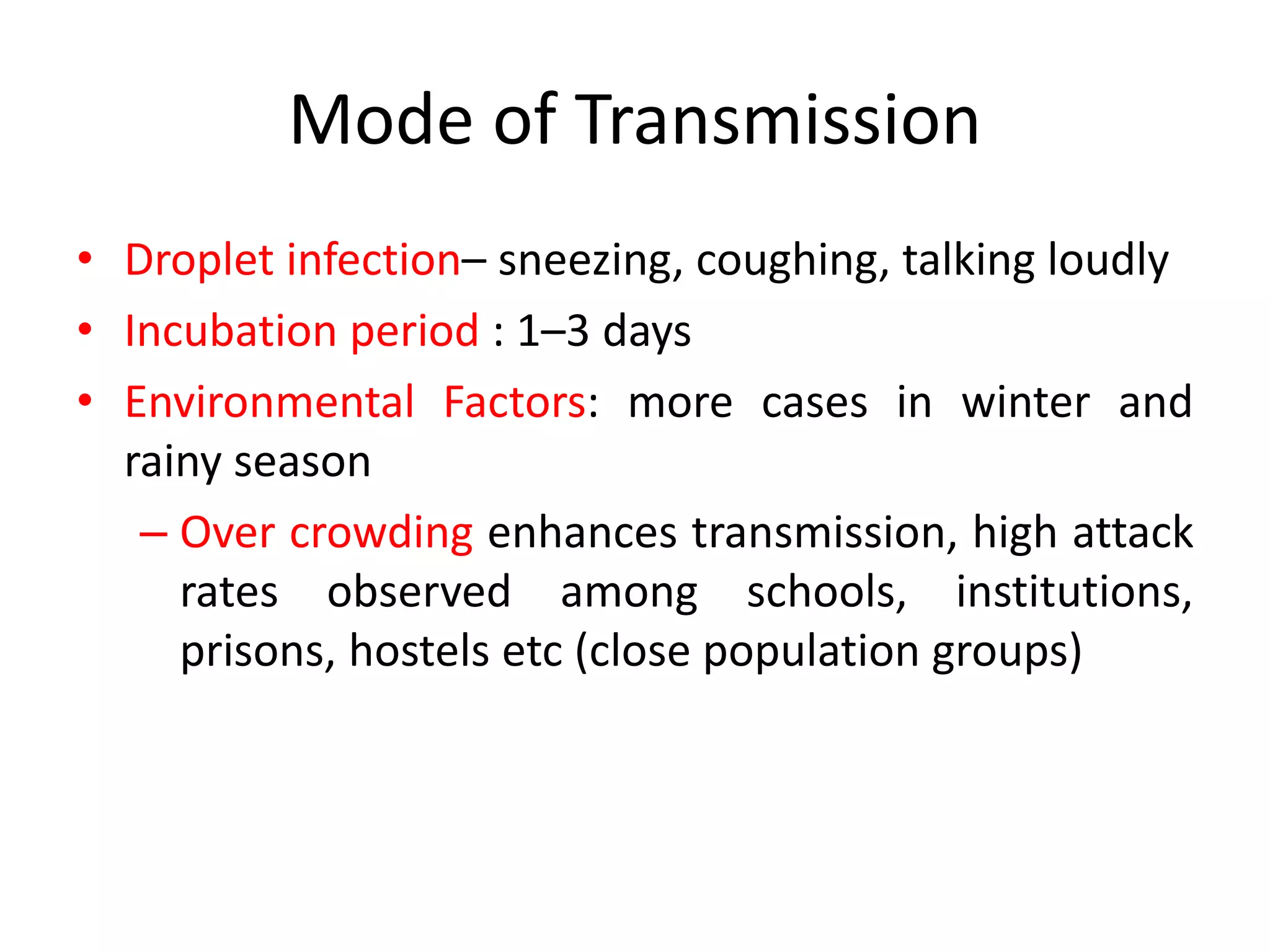 Mode of Transmission

• Droplet infection– sneezing, coughing, talking loudly

• Incubation period : 1–3 days

• Environmental Factors: more cases in winter and rainy season

– Over crowding enhances transmission, high attack rates observed among schools, institutions, prisons, hostels etc (close population groups)